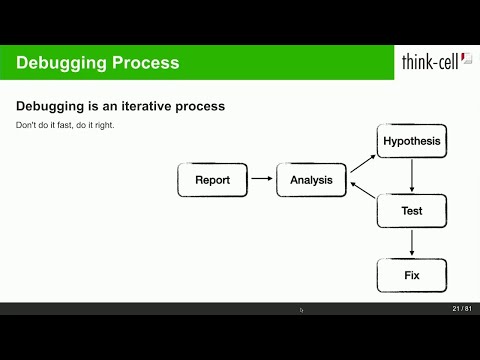 Debugging Process

think-cell

Debugging is an iterative process

Don't do it fast, do it right.

Report

Analysis

Hypothesis

Test

Fix

21 / 81